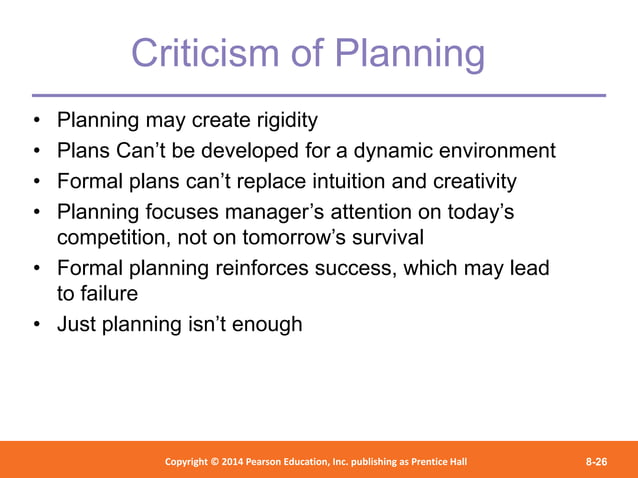 Criticism of Planning

• Planning may create rigidity
• Plans Can’t be developed for a dynamic environment
• Formal plans can’t replace intuition and creativity
• Planning focuses manager’s attention on today’s competition, not on tomorrow’s survival
• Formal planning reinforces success, which may lead to failure
• Just planning isn’t enough

Copyright © 2014 Pearson Education, Inc. publishing as Prentice Hall

8-26